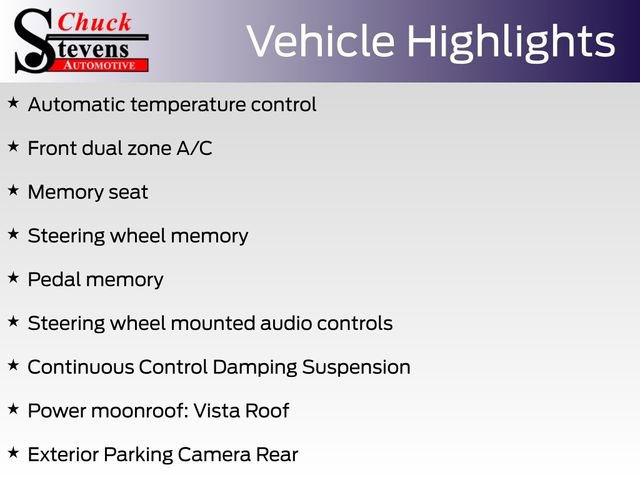 Chuck Stevens AUTOMOTIVE

Vehicle Highlights

★ Automatic temperature control

★ Front dual zone A/C

★ Memory seat

★ Steering wheel memory

★ Pedal memory

★ Steering wheel mounted audio controls

★ Continuous Control Damping Suspension

★ Power moonroof: Vista Roof

★ Exterior Parking Camera Rear